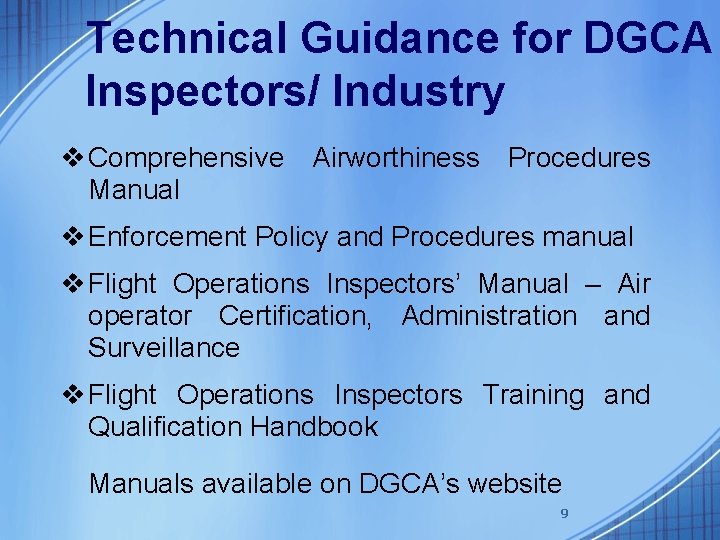 Technical Guidance for DGCA Inspectors/ Industry

❖ Comprehensive Airworthiness Procedures Manual

❖ Enforcement Policy and Procedures manual

❖ Flight Operations Inspectors' Manual – Air operator Certification, Administration and Surveillance

❖ Flight Operations Inspectors Training and Qualification Handbook

Manuals available on DGCA's website

9